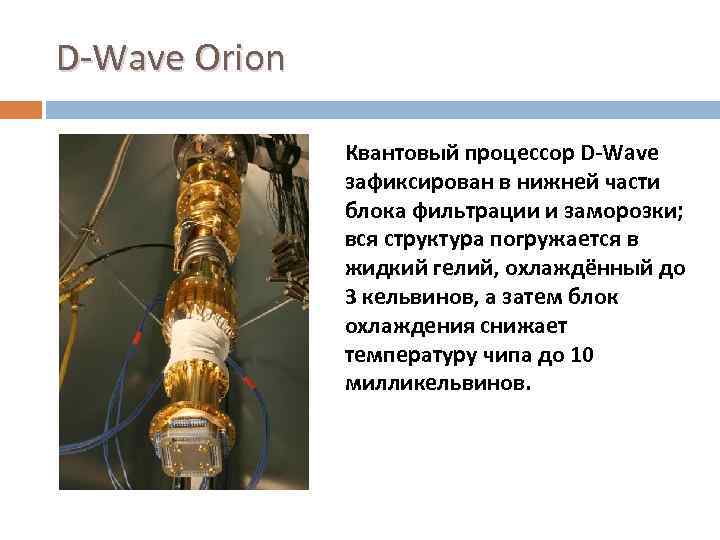 D-Wave Orion

Квантовый процессор D-Wave зафиксирован в нижней части блока фильтрации и заморозки; вся структура погружается в жидкий гелий, охлаждённый до 3 кельвинов, а затем блок охлаждения снижает температуру чипа до 10 милликельвинов.